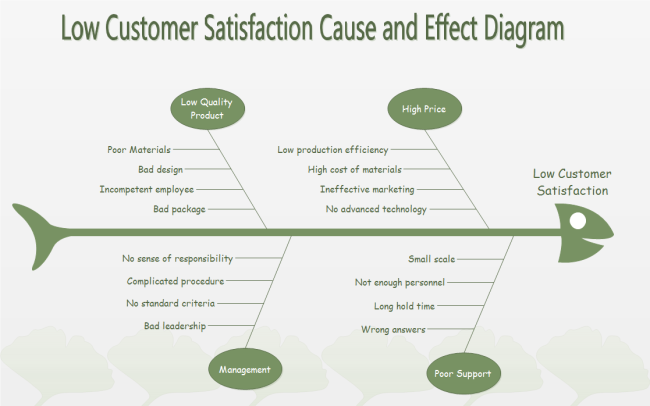 Low Customer Satisfaction Cause and Effect Diagram

Low Quality Product

Poor Materials
Bad design
Incompetent employee
Bad package

High Price

Low production efficiency
High cost of materials
Ineffective marketing
No advanced technology

Low Customer Satisfaction

No sense of responsibility
Complicated procedure
No standard criteria
Bad leadership

Management

Small scale
Not enough personnel
Long hold time
Wrong answers

Poor Support